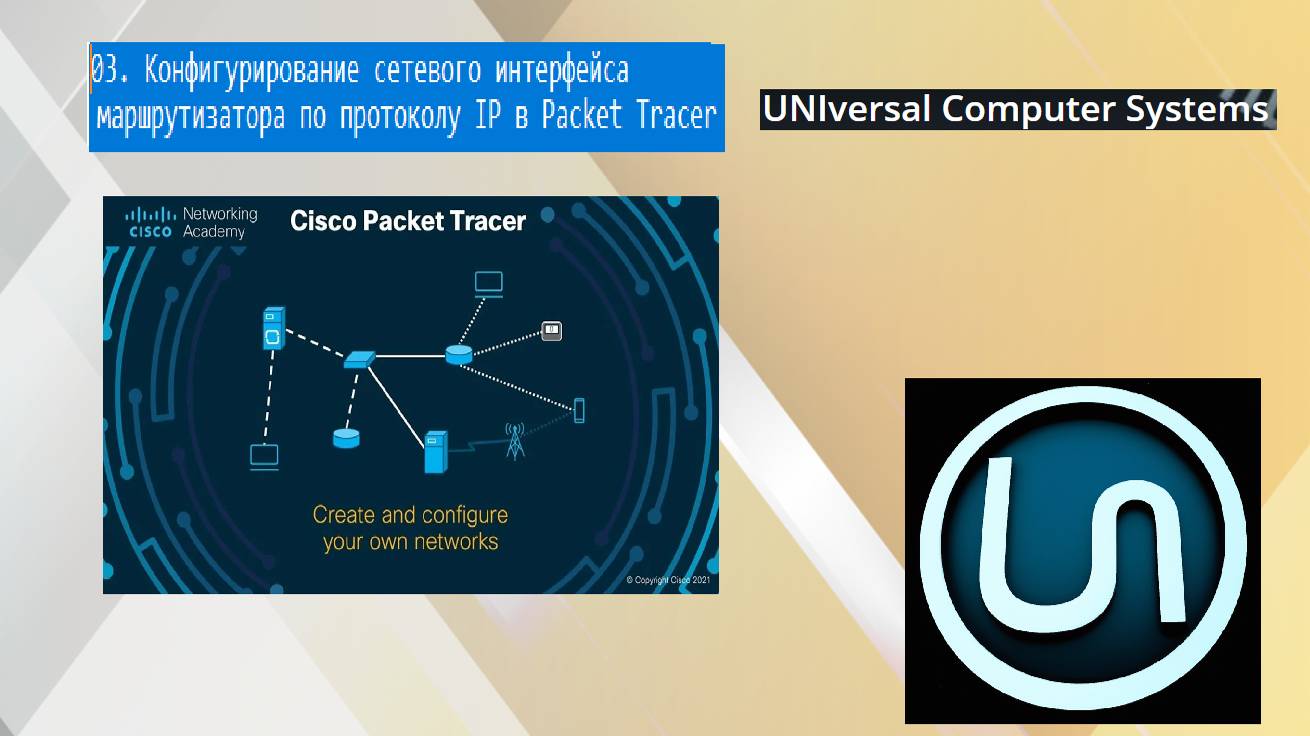 03. Конфигурирование сетевого интерфейса маршрутизатора по протоколу IP в Packet Tracer

UNIversal Computer Systems

CISCO Networking Academy

Cisco Packet Tracer

Create and configure your own networks

© Copyright Cisco 2021